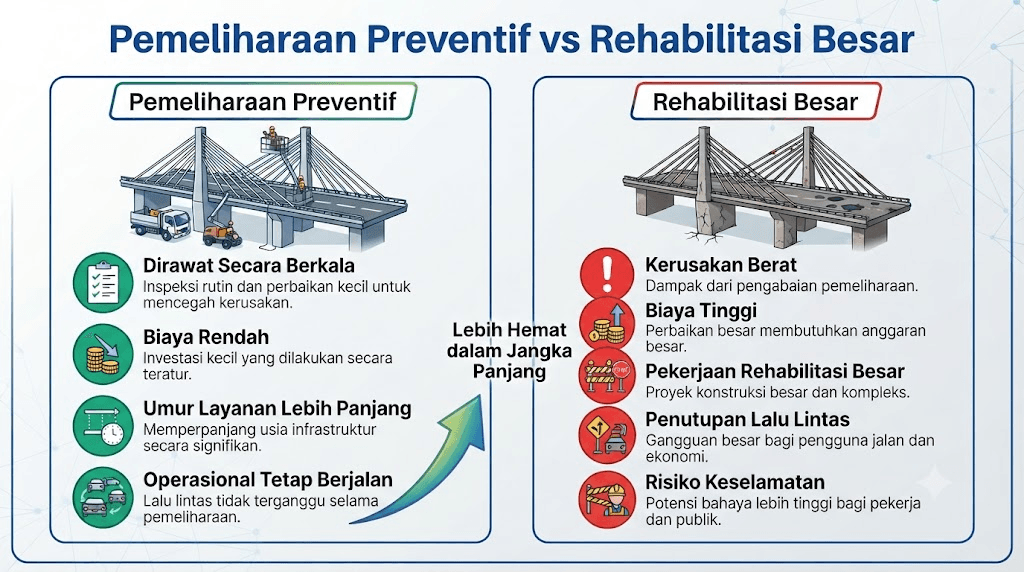 Pemeliharaan Preventif vs Rehabilitasi Besar

Pemeliharaan Preventif

Dirawat Secara Berkala
Inspeksi rutin dan perbaikan kecil untuk mencegah kerusakan.

Biaya Rendah
Investasi kecil yang dilakukan secara teratur.

Umur Layanan Lebih Panjang
Memperpanjang usia infrastruktur secara signifikan.

Operasional Tetap Berjalan
Lalu lintas tidak terganggu selama pemeliharaan.

Lebih Hemat dalam Jangka Panjang

Rehabilitasi Besar

Kerusakan Berat
Dampak dari pengabaian pemeliharaan.

Biaya Tinggi
Perbaikan besar membutuhkan anggaran besar.

Pekerjaan Rehabilitasi Besar
Proyek konstruksi besar dan kompleks.

Penutupan Lalu Lintas
Gangguan besar bagi pengguna jalan dan ekonomi.

Risiko Keselamatan
Potensi bahaya lebih tinggi bagi pekerja dan publik.